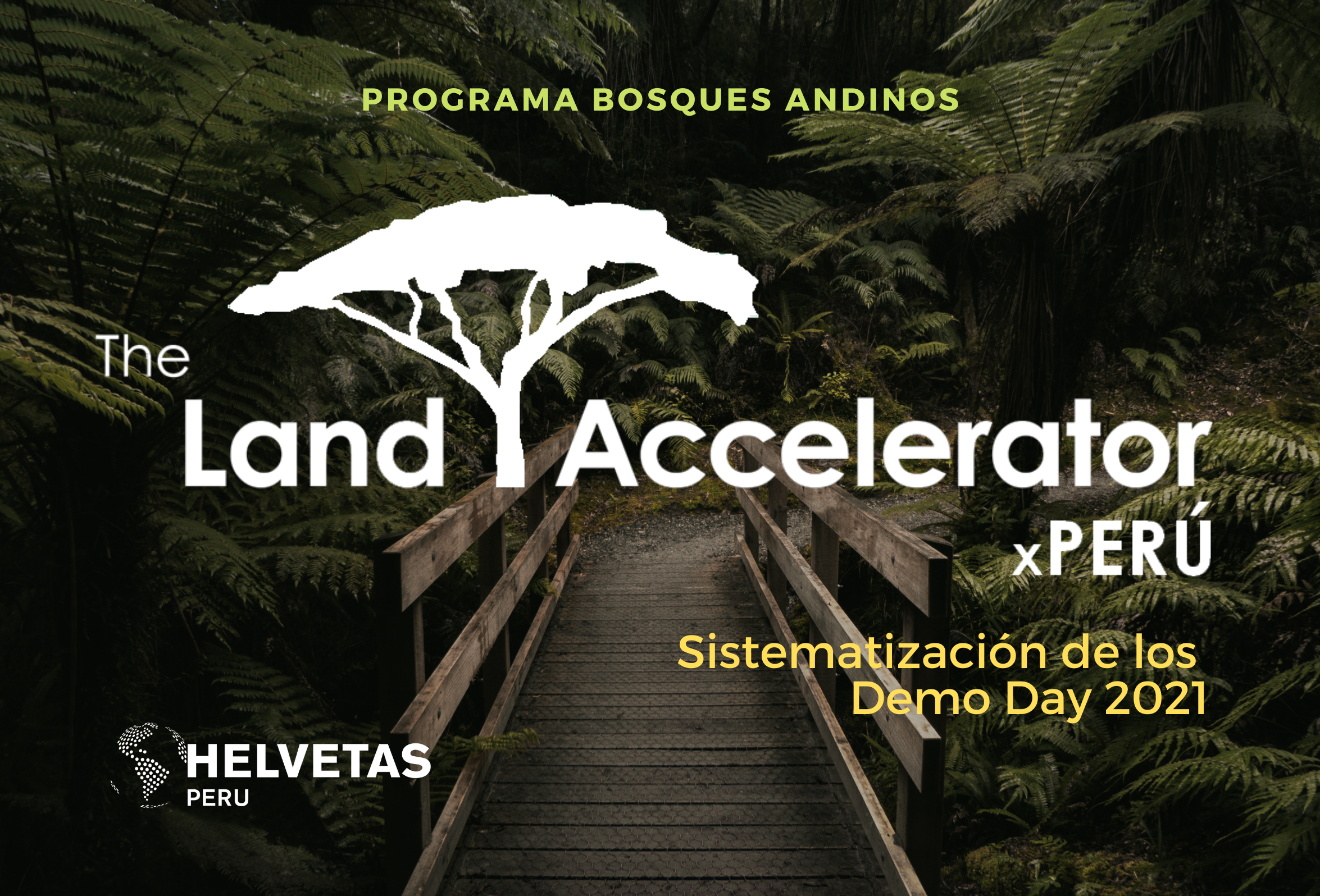 PROGRAMA BOSQUES ANDINOS

The
Land Accelerator
xPERÚ

Sistematización de los Demo Day 2021

HELVETAS
PERU